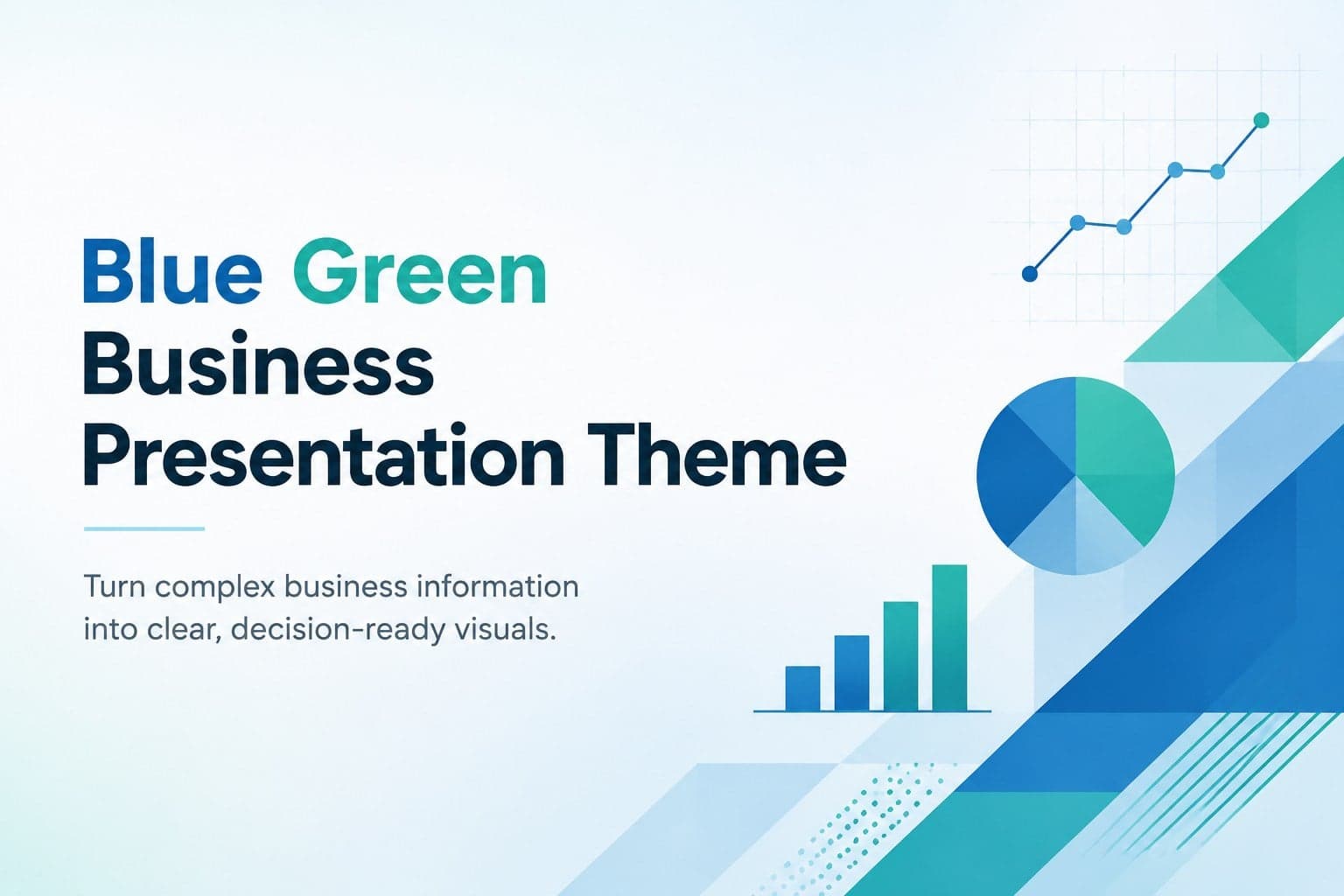 Blue Green
Business
Presentation Theme

Turn complex business information into clear, decision-ready visuals.